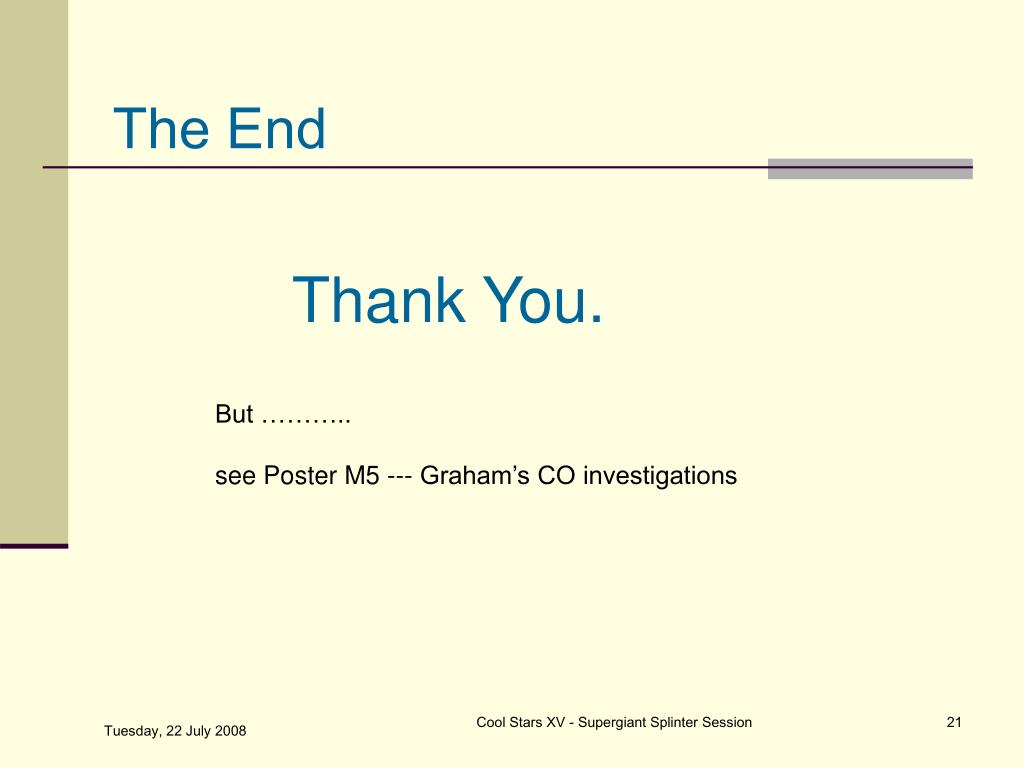 The End

Thank You.

But ………..

see Poster M5 --- Graham’s CO investigations

Tuesday, 22 July 2008

Cool Stars XV - Supergiant Splinter Session

21